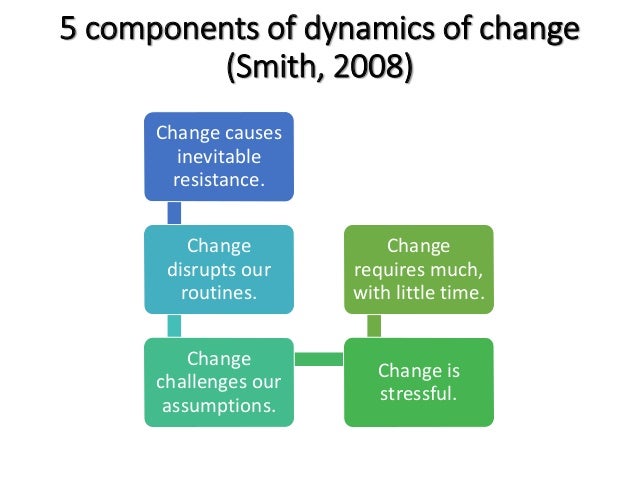 5 components of dynamics of change (Smith, 2008)

Change causes inevitable resistance.

Change disrupts our routines.

Change challenges our assumptions.

Change is stressful.

Change requires much, with little time.